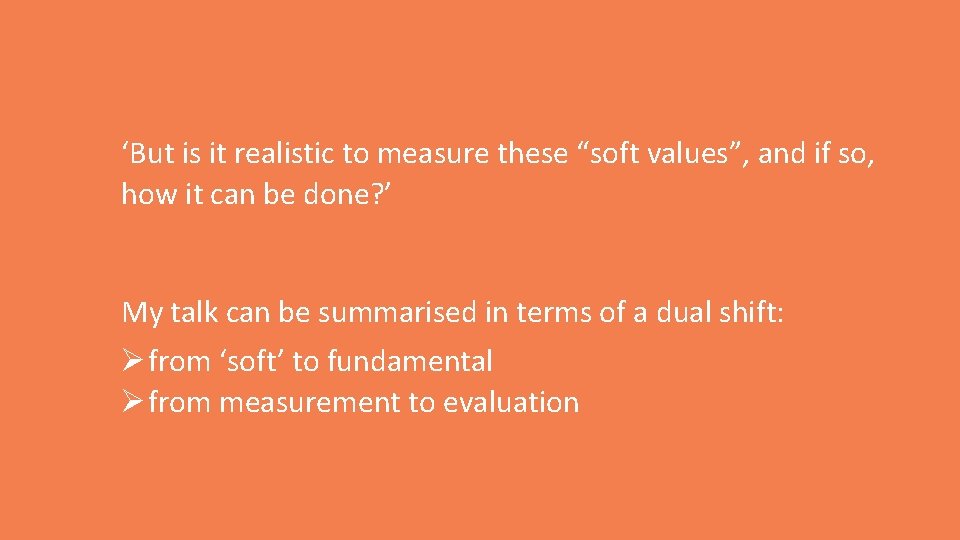 ‘But is it realistic to measure these “soft values”, and if so, how it can be done?’

My talk can be summarised in terms of a dual shift:
➢ from ‘soft’ to fundamental
➢ from measurement to evaluation